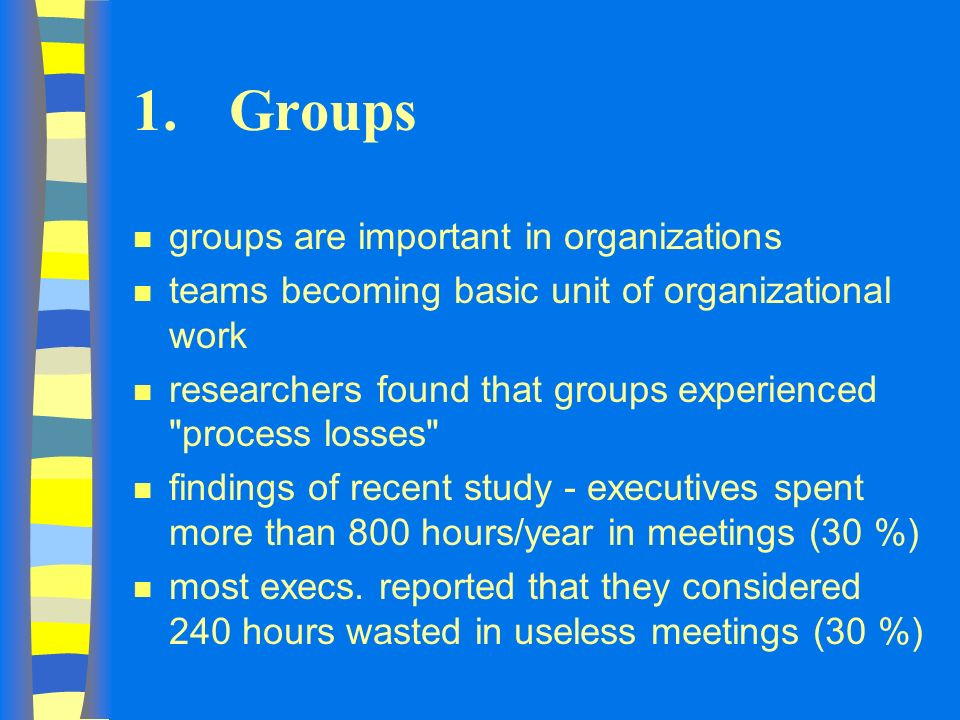 1. Groups

- groups are important in organizations
- teams becoming basic unit of organizational work
- researchers found that groups experienced "process losses"
- findings of recent study - executives spent more than 800 hours/year in meetings (30 %)
- most execs. reported that they considered 240 hours wasted in useless meetings (30 %)